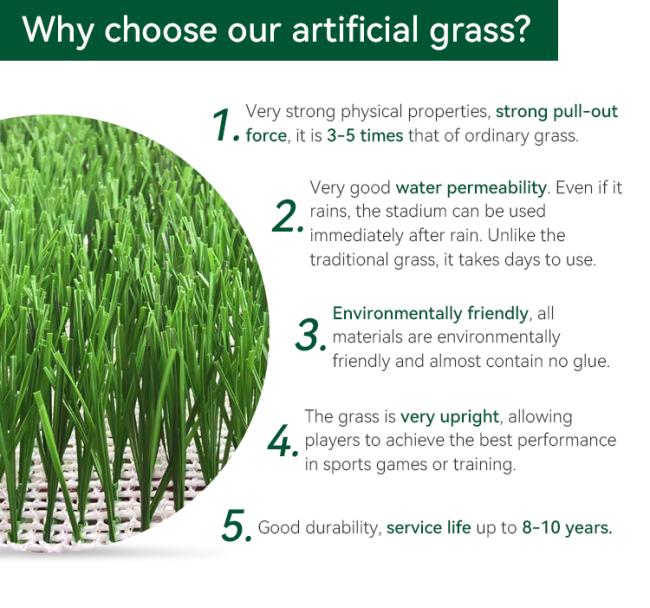 Why choose our artificial grass?

1. Very strong physical properties, strong pull-out force, it is 3-5 times that of ordinary grass.

2. Very good water permeability. Even if it rains, the stadium can be used immediately after rain. Unlike the traditional grass, it takes days to use.

3. Environmentally friendly, all materials are environmentally friendly and almost contain no glue.

4. The grass is very upright, allowing players to achieve the best performance in sports games or training.

5. Good durability, service life up to 8-10 years.